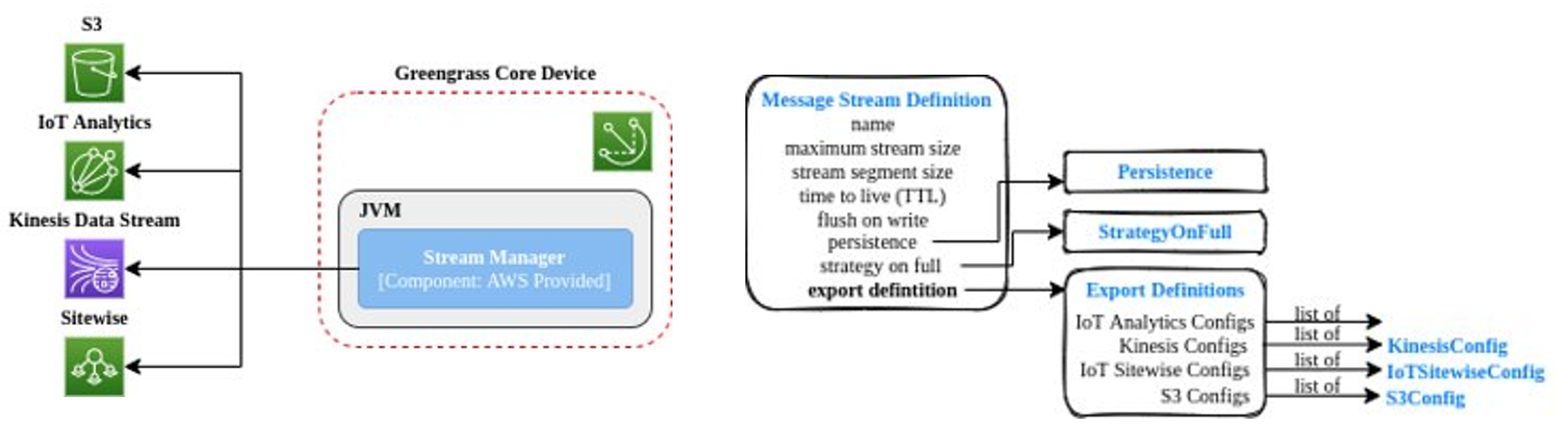 S3

IoT Analytics

Kinesis Data Stream

Sitewise

Greengrass Core Device

JVM

Stream Manager
[Component: AWS Provided]

Message Stream Definition
name
maximum stream size
stream segment size
time to live (TTL)
flush on write
persistence
strategy on full
export defintition

Persistence

StrategyOnFull

Export Definitions
IoT Analytics Configs
Kinesis Configs
IoT Sitewise Configs
S3 Configs

list of
list of
list of
list of

KinesisConfig
IoTSitewiseConfig
S3Config